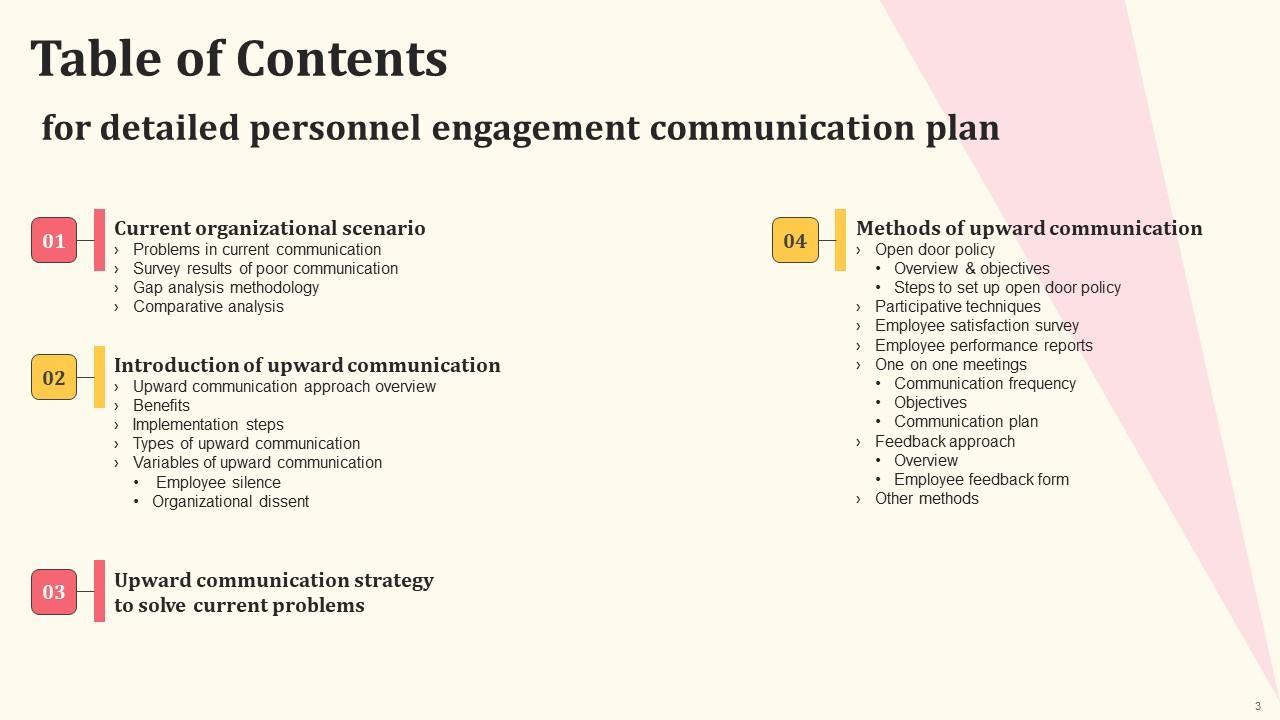 Table of Contents

for detailed personnel engagement communication plan

01

Current organizational scenario
› Problems in current communication
› Survey results of poor communication
› Gap analysis methodology
› Comparative analysis

02

Introduction of upward communication
› Upward communication approach overview
› Benefits
› Implementation steps
› Types of upward communication
› Variables of upward communication
• Employee silence
• Organizational dissent

03

Upward communication strategy to solve current problems

04

Methods of upward communication
› Open door policy
• Overview & objectives
• Steps to set up open door policy
› Participative techniques
› Employee satisfaction survey
› Employee performance reports
› One on one meetings
• Communication frequency
• Objectives
• Communication plan
› Feedback approach
• Overview
• Employee feedback form
› Other methods

3